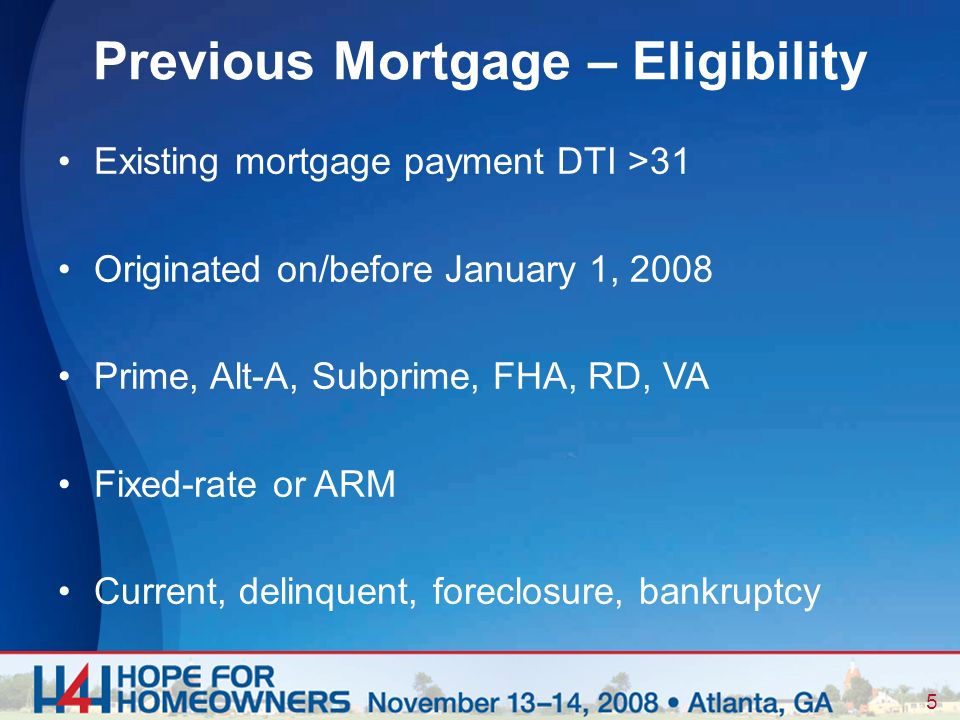 Previous Mortgage – Eligibility

• Existing mortgage payment DTI >31

• Originated on/before January 1, 2008

• Prime, Alt-A, Subprime, FHA, RD, VA

• Fixed-rate or ARM

• Current, delinquent, foreclosure, bankruptcy

H4H HOPE FOR HOMEOWNERS November 13–14, 2008 • Atlanta, GA

5